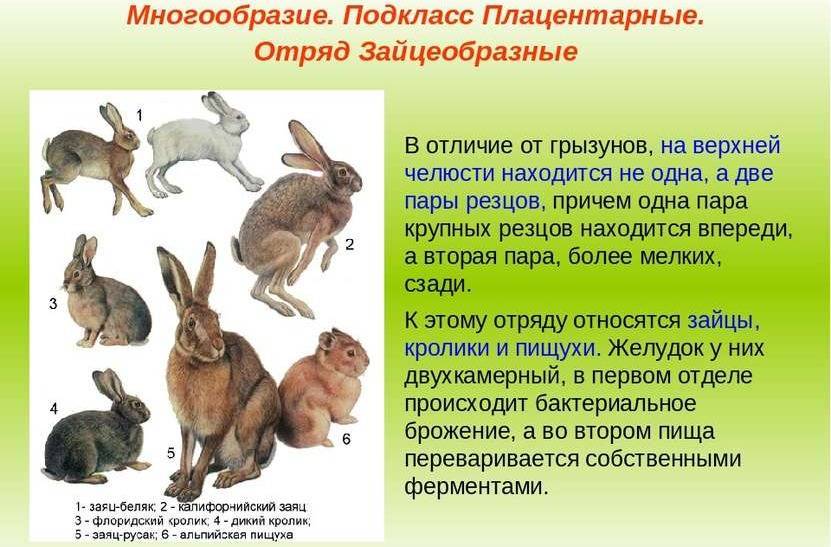 Многообразие. Подкласс Плацентарные. Отряд Зайцеобразные

1

2

3

4

5

6

1- заяц-беляк; 2 - калифорнийский заяц
3 - флоридский кролик; 4 - дикий кролик;
5 - заяц-русак; 6 - альпийская пищуха

В отличие от грызунов, на верхней челюсти находится не одна, а две пары резцов, причем одна пара крупных резцов находится впереди, а вторая пара, более мелких, сзади.

К этому отряду относятся зайцы, кролики и пищухи. Желудок у них двухкамерный, в первом отделе происходит бактериальное брожение, а во втором пища переваривается собственными ферментами.